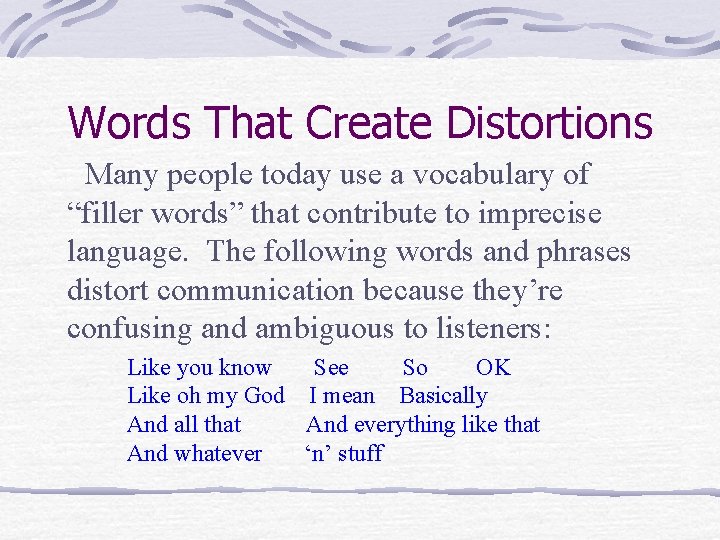 Words That Create Distortions

Many people today use a vocabulary of “filler words” that contribute to imprecise language. The following words and phrases distort communication because they’re confusing and ambiguous to listeners:

Like you know See So OK
Like oh my God I mean Basically
And all that And everything like that
And whatever ‘n’ stuff